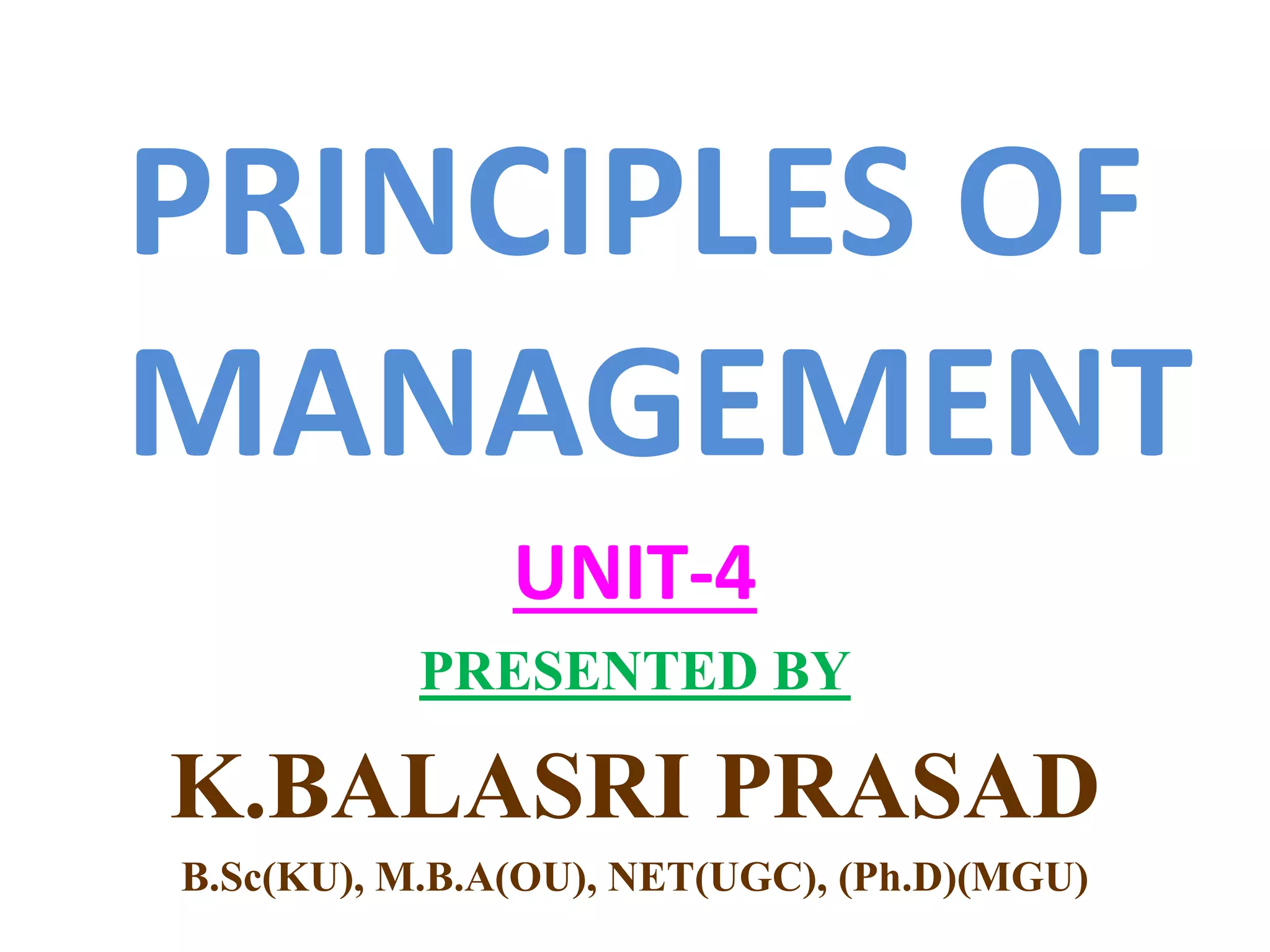 PRINCIPLES OF MANAGEMENT

UNIT-4

PRESENTED BY

K.BALASRI PRASAD

B.Sc(KU), M.B.A(OU), NET(UGC), (Ph.D)(MGU)